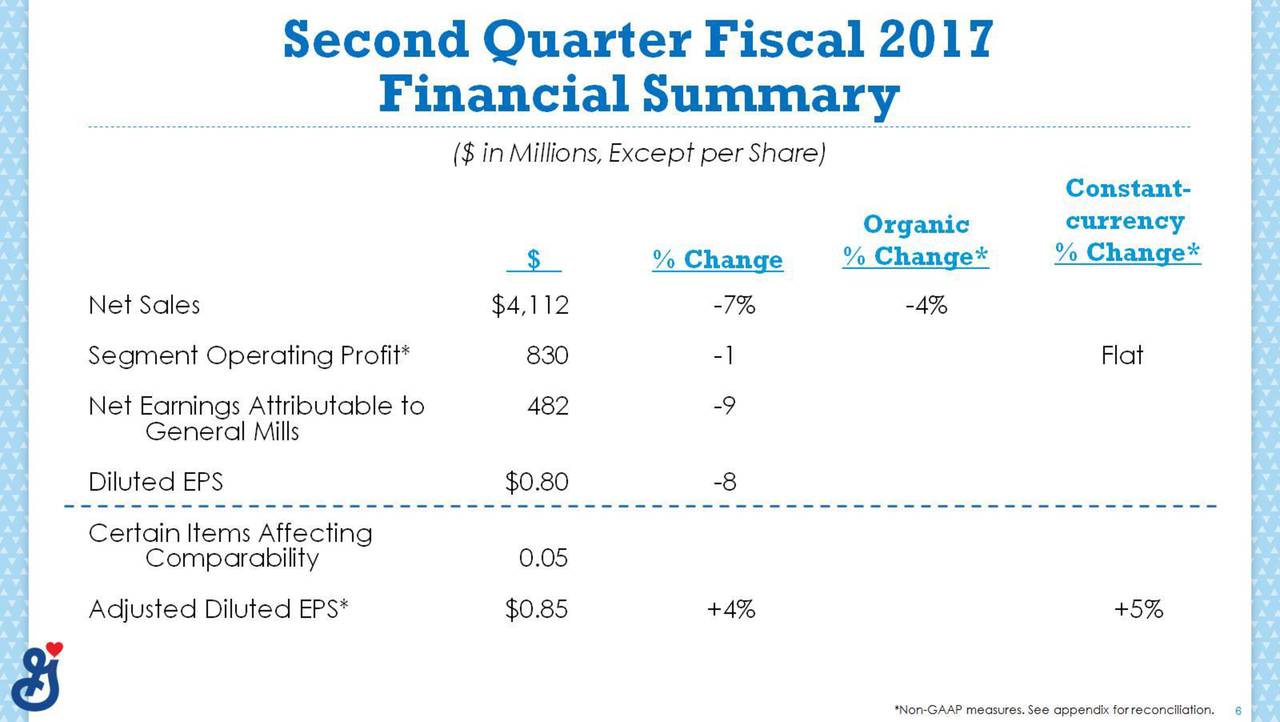 Second Quarter Fiscal 2017
Financial Summary

($ in Millions, Except per Share)

| | $ | % Change | Organic % Change* | Constant-currency % Change* |
|---|---|---|---|---|
| Net Sales | $4,112 | -7% | -4% | |
| Segment Operating Profit* | 830 | -1 | | Flat |
| Net Earnings Attributable to General Mills | 482 | -9 | | |
| Diluted EPS | $0.80 | -8 | | |
| Certain Items Affecting Comparability | 0.05 | | | |
| Adjusted Diluted EPS* | $0.85 | +4% | | +5% |

*Non-GAAP measures. See appendix for reconciliation.

6